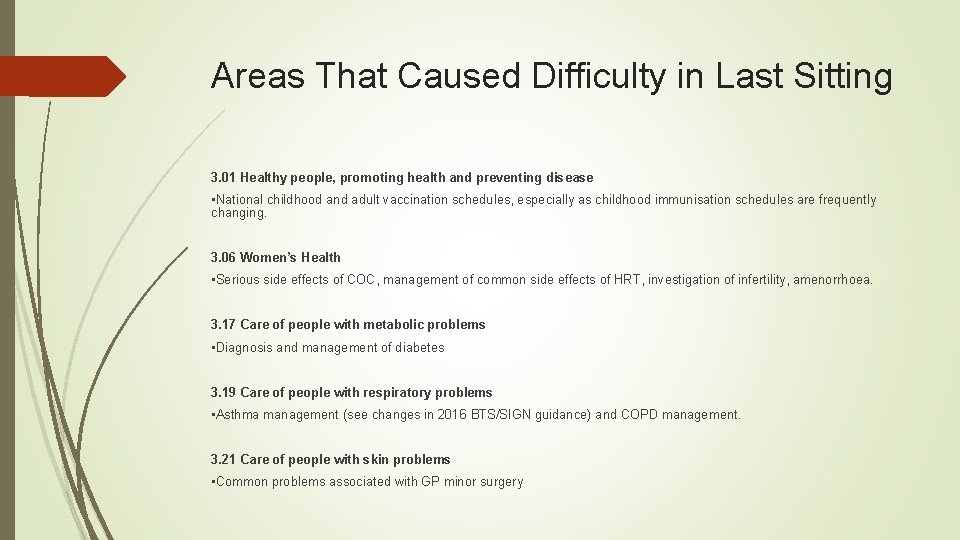 Areas That Caused Difficulty in Last Sitting

3.01 Healthy people, promoting health and preventing disease

▪National childhood and adult vaccination schedules, especially as childhood immunisation schedules are frequently changing.

3.06 Women's Health

▪Serious side effects of COC, management of common side effects of HRT, investigation of infertility, amenorrhoea.

3.17 Care of people with metabolic problems

▪Diagnosis and management of diabetes

3.19 Care of people with respiratory problems

▪Asthma management (see changes in 2016 BTS/SIGN guidance) and COPD management.

3.21 Care of people with skin problems

▪Common problems associated with GP minor surgery